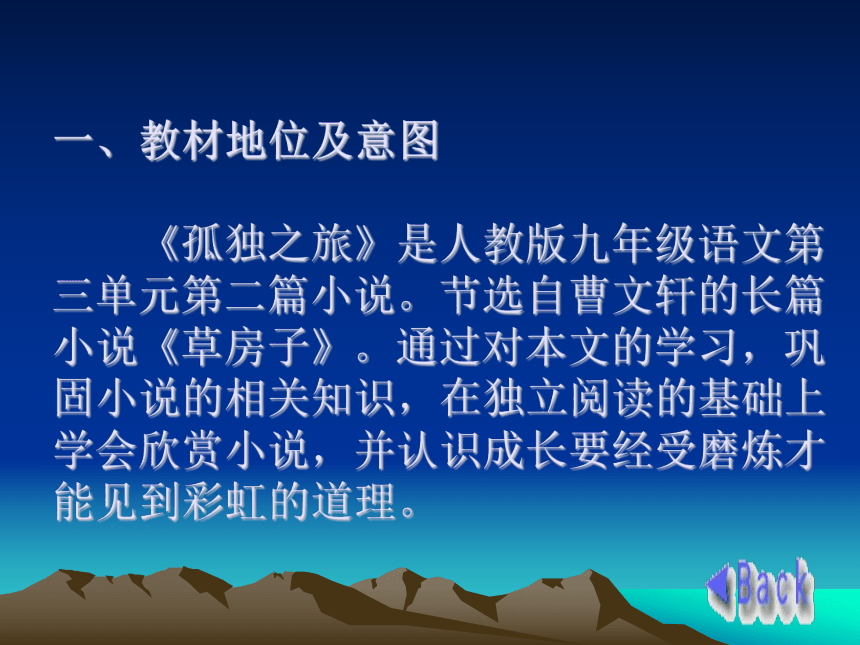 一、教材地位及意图

《孤独之旅》是人教版九年级语文第三单元第二篇小说。节选自曹文轩的长篇小说《草房子》。通过对本文的学习，巩固小说的相关知识，在独立阅读的基础上学会欣赏小说，并认识成长要经受磨炼才能见到彩虹的道理。

Back